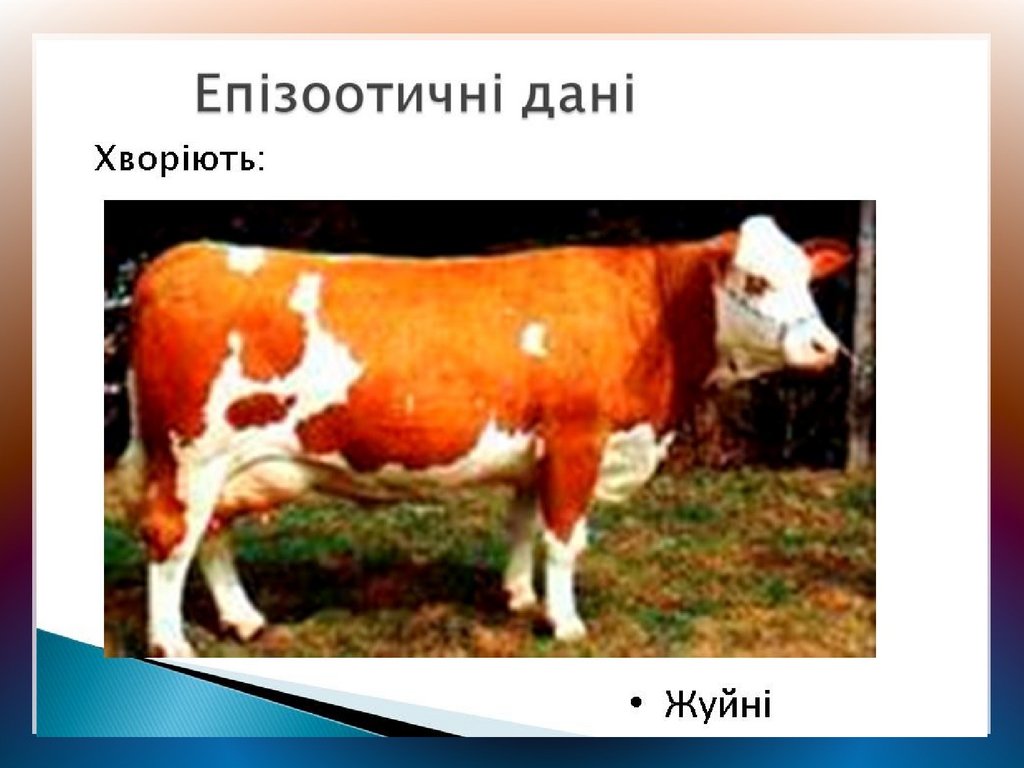 Епізоотичні дані

Хворіють:

• Жуйні